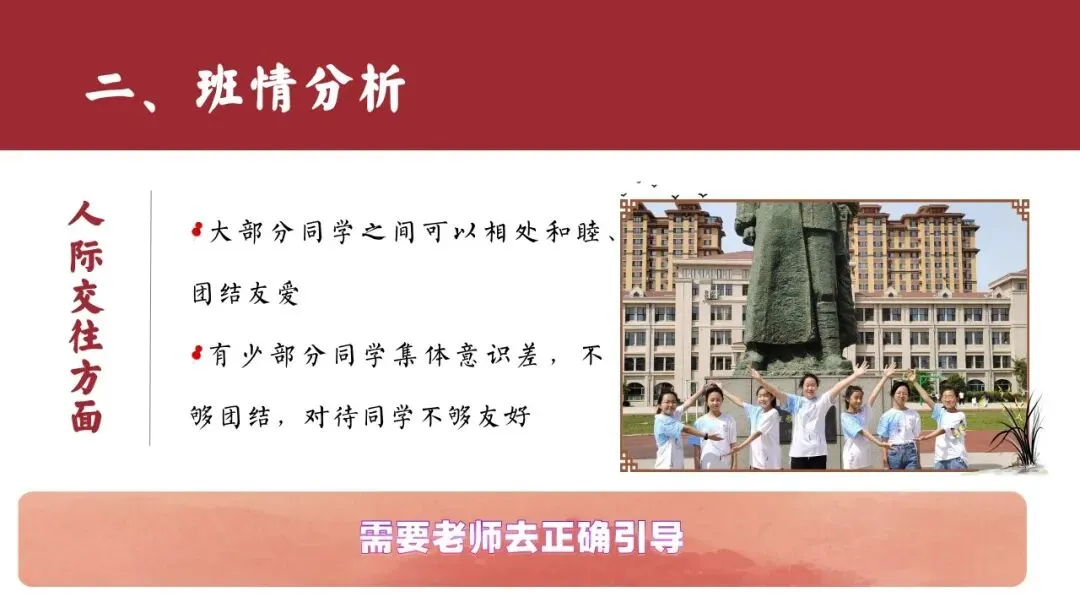 二、班情分析

人际交往方面

大部分同学之间可以相处和睦、团结友爱

有少部分同学集体意识差，不够团结，对待同学不够友好

需要老师去正确引导